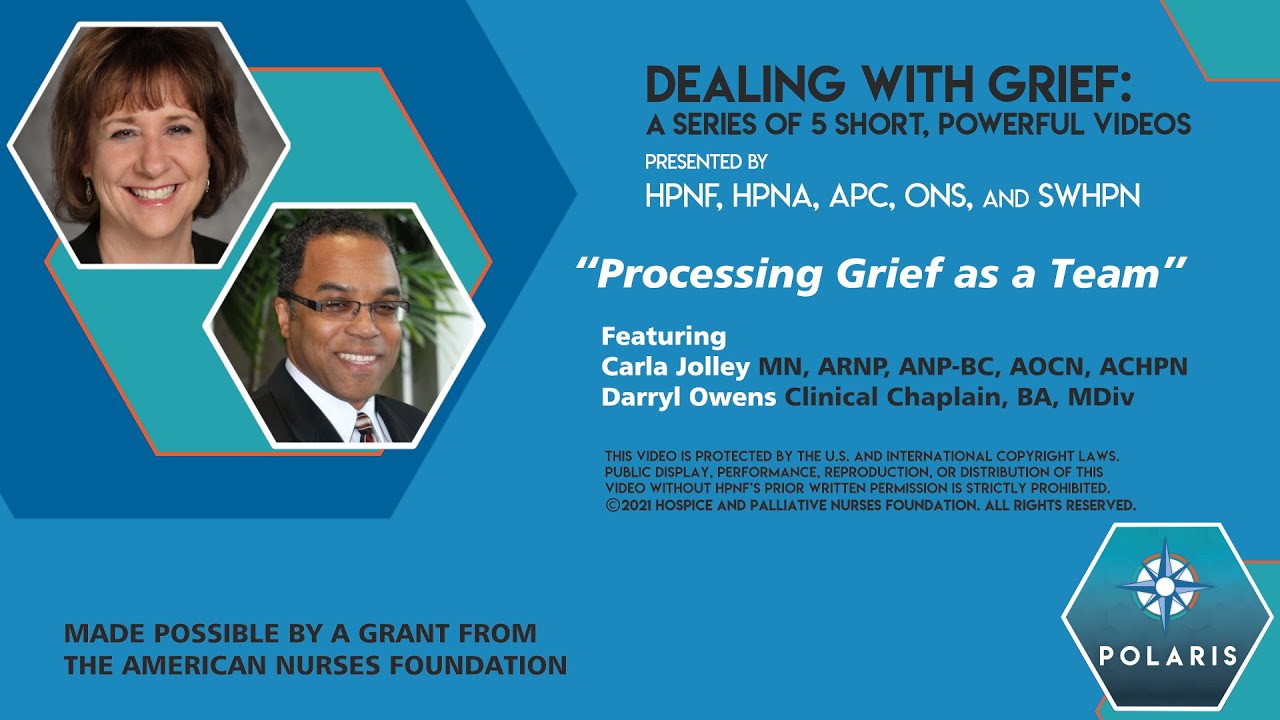 DEALING WITH GRIEF:
A SERIES OF 5 SHORT, POWERFUL VIDEOS
PRESENTED BY
HPNF, HPNA, APC, ONS, AND SWHPN

"Processing Grief as a Team"

Featuring
Carla Jolley MN, ARNP, ANP-BC, AOCN, ACHPN
Darryl Owens Clinical Chaplain, BA, MDiv

THIS VIDEO IS PROTECTED BY THE U.S. AND INTERNATIONAL COPYRIGHT LAWS. PUBLIC DISPLAY, PERFORMANCE, REPRODUCTION, OR DISTRIBUTION OF THIS VIDEO WITHOUT HPNF'S PRIOR WRITTEN PERMISSION IS STRICTLY PROHIBITED. ©2021 HOSPICE AND PALLIATIVE NURSES FOUNDATION. ALL RIGHTS RESERVED.

MADE POSSIBLE BY A GRANT FROM THE AMERICAN NURSES FOUNDATION

POLARIS